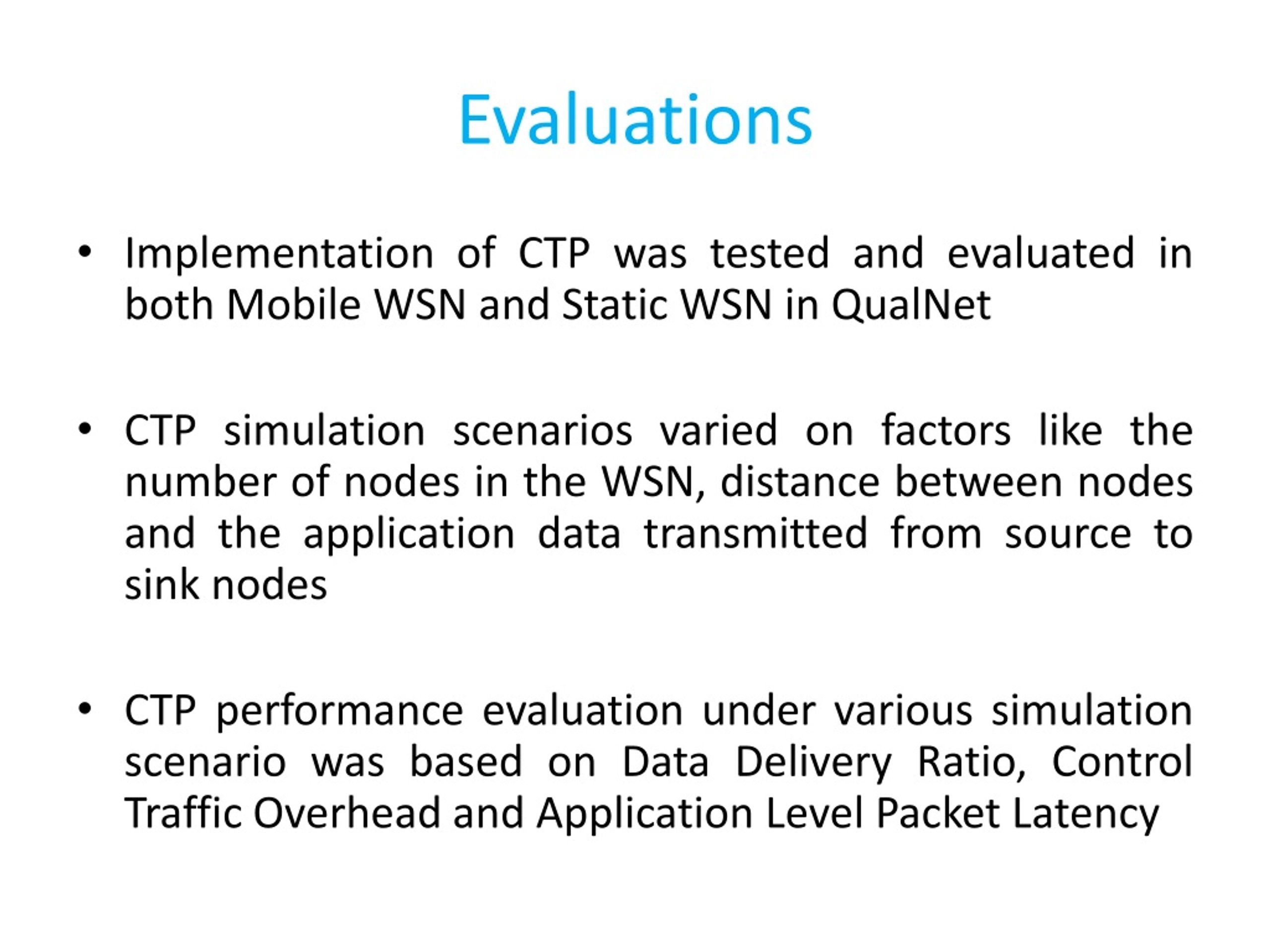 Evaluations

• Implementation of CTP was tested and evaluated in both Mobile WSN and Static WSN in QualNet

• CTP simulation scenarios varied on factors like the number of nodes in the WSN, distance between nodes and the application data transmitted from source to sink nodes

• CTP performance evaluation under various simulation scenario was based on Data Delivery Ratio, Control Traffic Overhead and Application Level Packet Latency